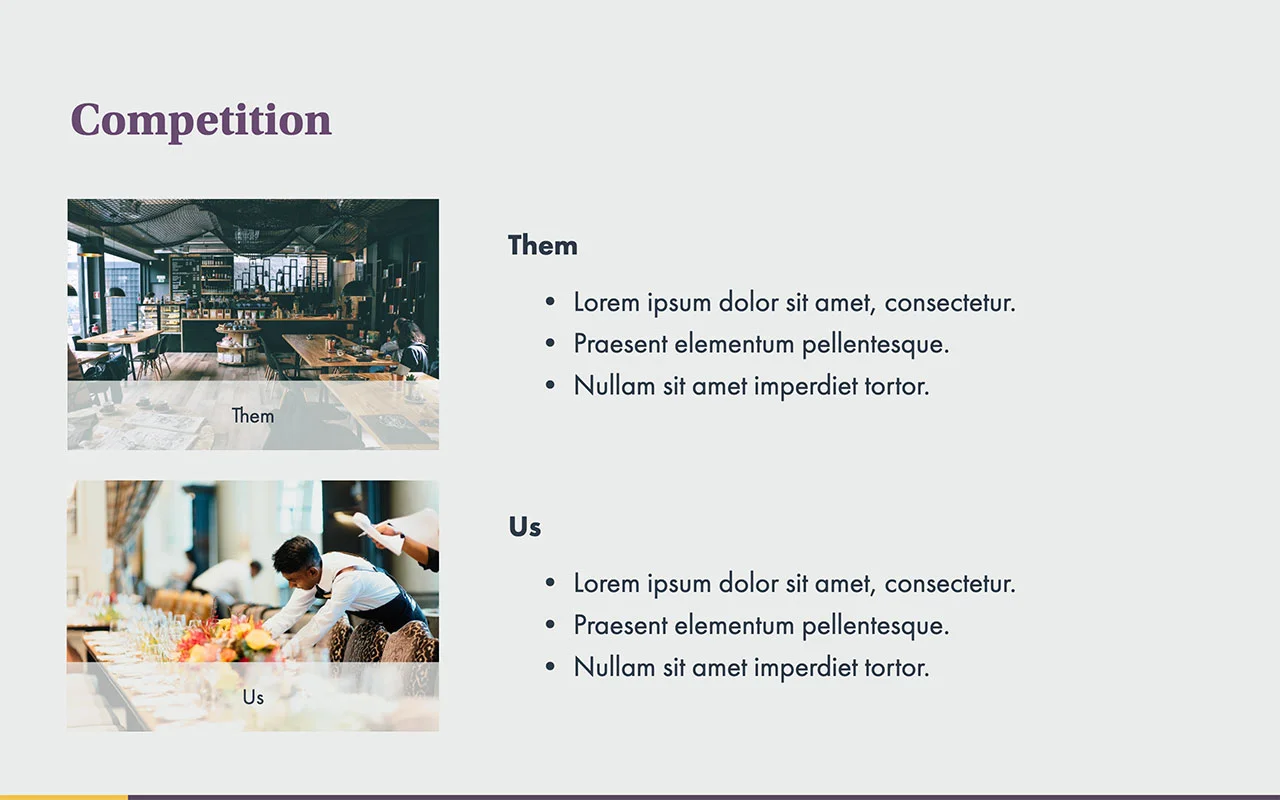 Competition

Them

Them

- Lorem ipsum dolor sit amet, consectetur.
- Praesent elementum pellentesque.
- Nullam sit amet imperdiet tortor.

Us

Us

- Lorem ipsum dolor sit amet, consectetur.
- Praesent elementum pellentesque.
- Nullam sit amet imperdiet tortor.